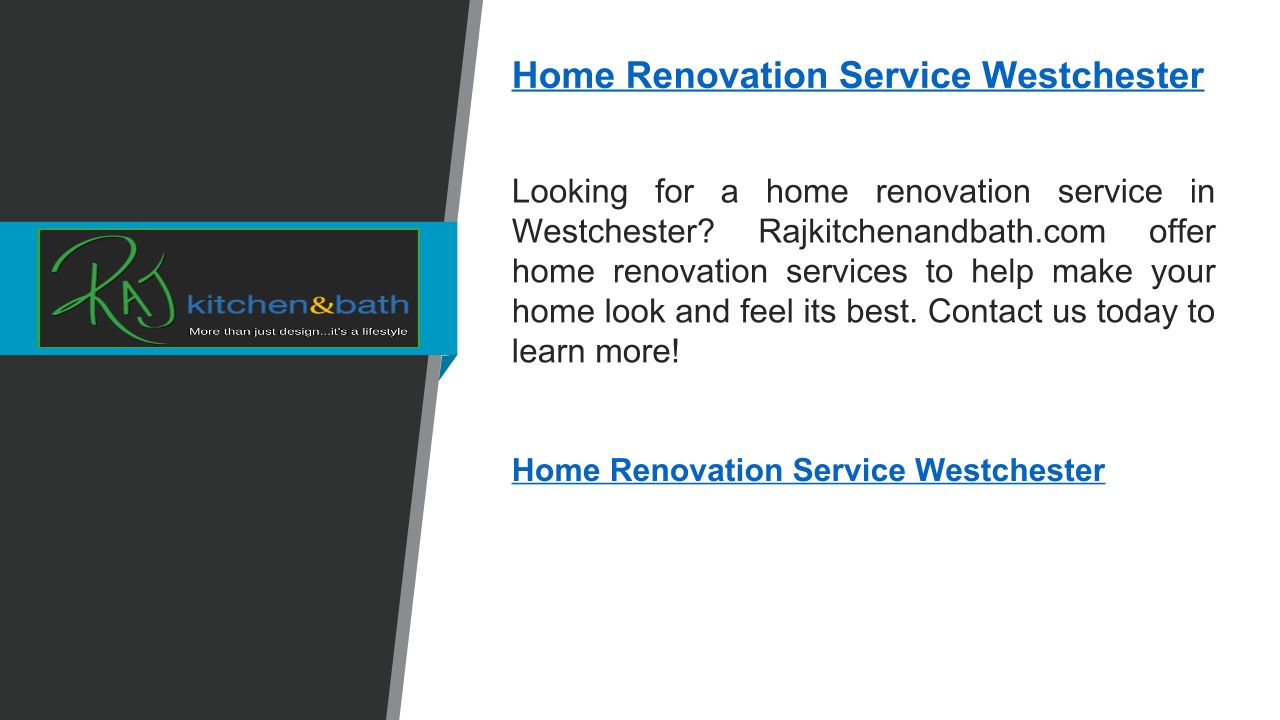 RAJ kitchen&bath
More than just design...it's a lifestyle

Home Renovation Service Westchester

Looking for a home renovation service in Westchester? Rajkitchenandbath.com offer home renovation services to help make your home look and feel its best. Contact us today to learn more!

Home Renovation Service Westchester